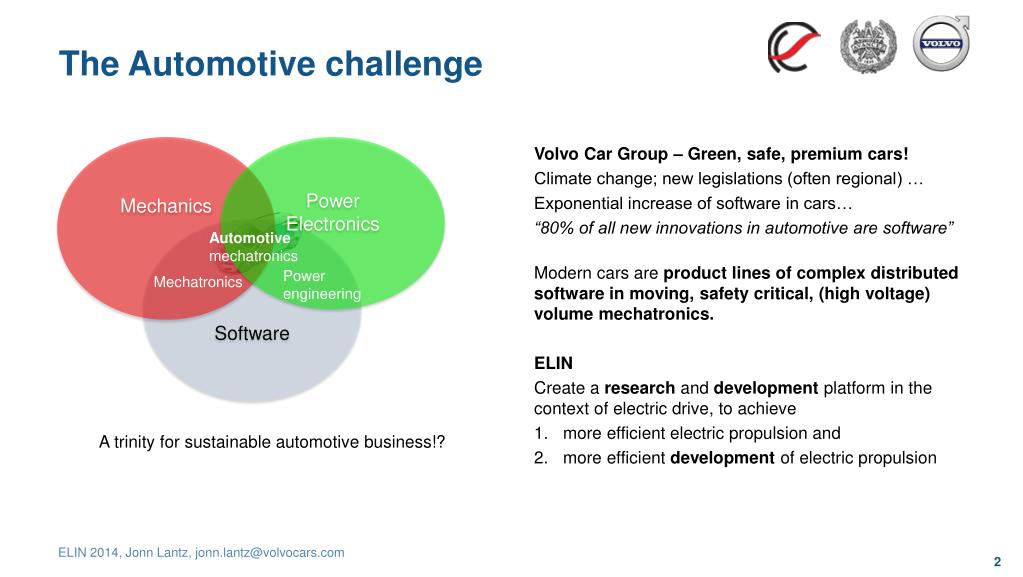 The Automotive challenge

VOLVO

Mechanics

Power Electronics

Automotive mechatronics

Mechatronics

Power engineering

Software

A trinity for sustainable automotive business!?

Volvo Car Group – Green, safe, premium cars!
Climate change; new legislations (often regional) …
Exponential increase of software in cars…
"80% of all new innovations in automotive are software"

Modern cars are product lines of complex distributed software in moving, safety critical, (high voltage) volume mechatronics.

ELIN
Create a research and development platform in the context of electric drive, to achieve
1. more efficient electric propulsion and
2. more efficient development of electric propulsion

ELIN 2014, Jonn Lantz, jonn.lantz@volvocars.com

2